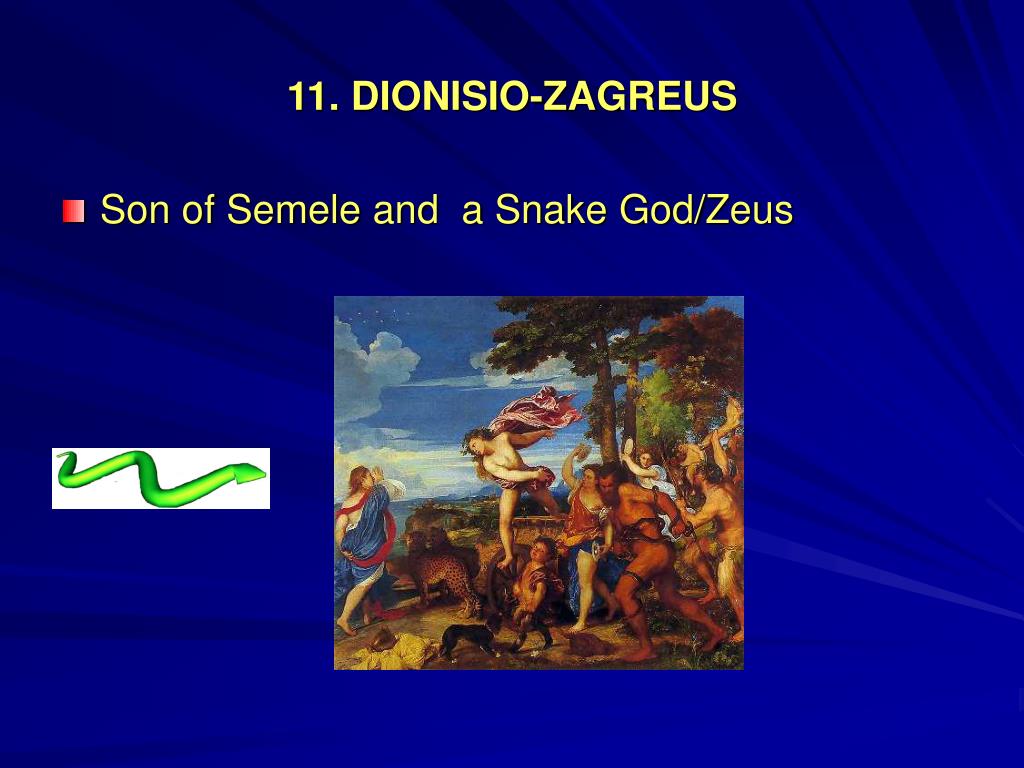 11. DIONISIO-ZAGREUS

Son of Semele and  a Snake God/Zeus